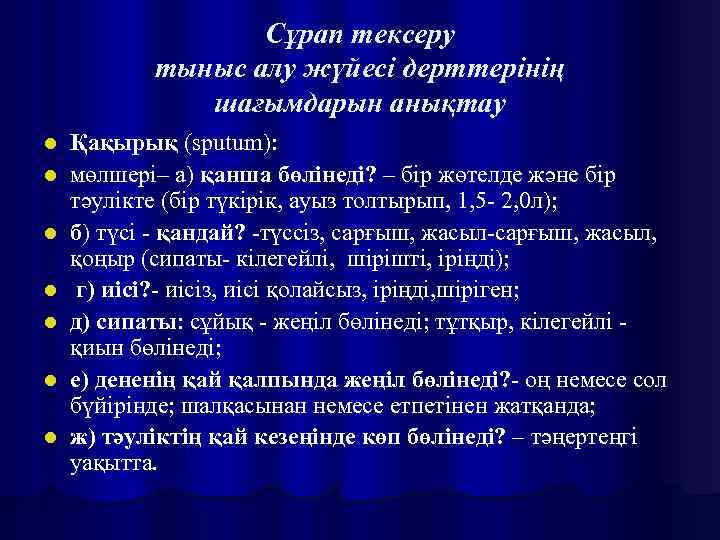 Сұрап тексеру
тыныс алу жүйесі дерттерінің
шағымдарын анықтау

- Қақырық (sputum):
- мөлшері– а) қанша бөлінеді? – бір жөтелде және бір тәулікте (бір түкірік, ауыз толтырып, 1,5- 2,0л);
- б) түсі - қандай? -түссіз, сарғыш, жасыл-сарғыш, жасыл, қоңыр (сипаты- кілегейлі, шірішті, іріңді);
- г) иісі?- иісіз, иісі қолайсыз, іріңді,шіріген;
- д) сипаты: сұйық - жеңіл бөлінеді; тұтқыр, кілегейлі - қиын бөлінеді;
- е) дененің қай қалпында жеңіл бөлінеді?- оң немесе сол бүйірінде; шалқасынан немесе етпетінен жатқанда;
- ж) тәуліктің қай кезеңінде көп бөлінеді? – таңертеңгі уақытта.